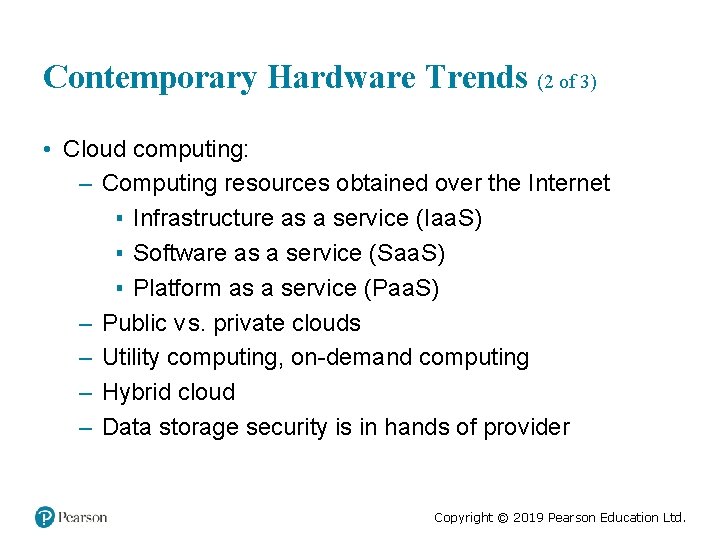 Contemporary Hardware Trends (2 of 3)

• Cloud computing:
– Computing resources obtained over the Internet
▪ Infrastructure as a service (IaaS)
▪ Software as a service (SaaS)
▪ Platform as a service (PaaS)
– Public vs. private clouds
– Utility computing, on-demand computing
– Hybrid cloud
– Data storage security is in hands of provider

Pearson

Copyright © 2019 Pearson Education Ltd.